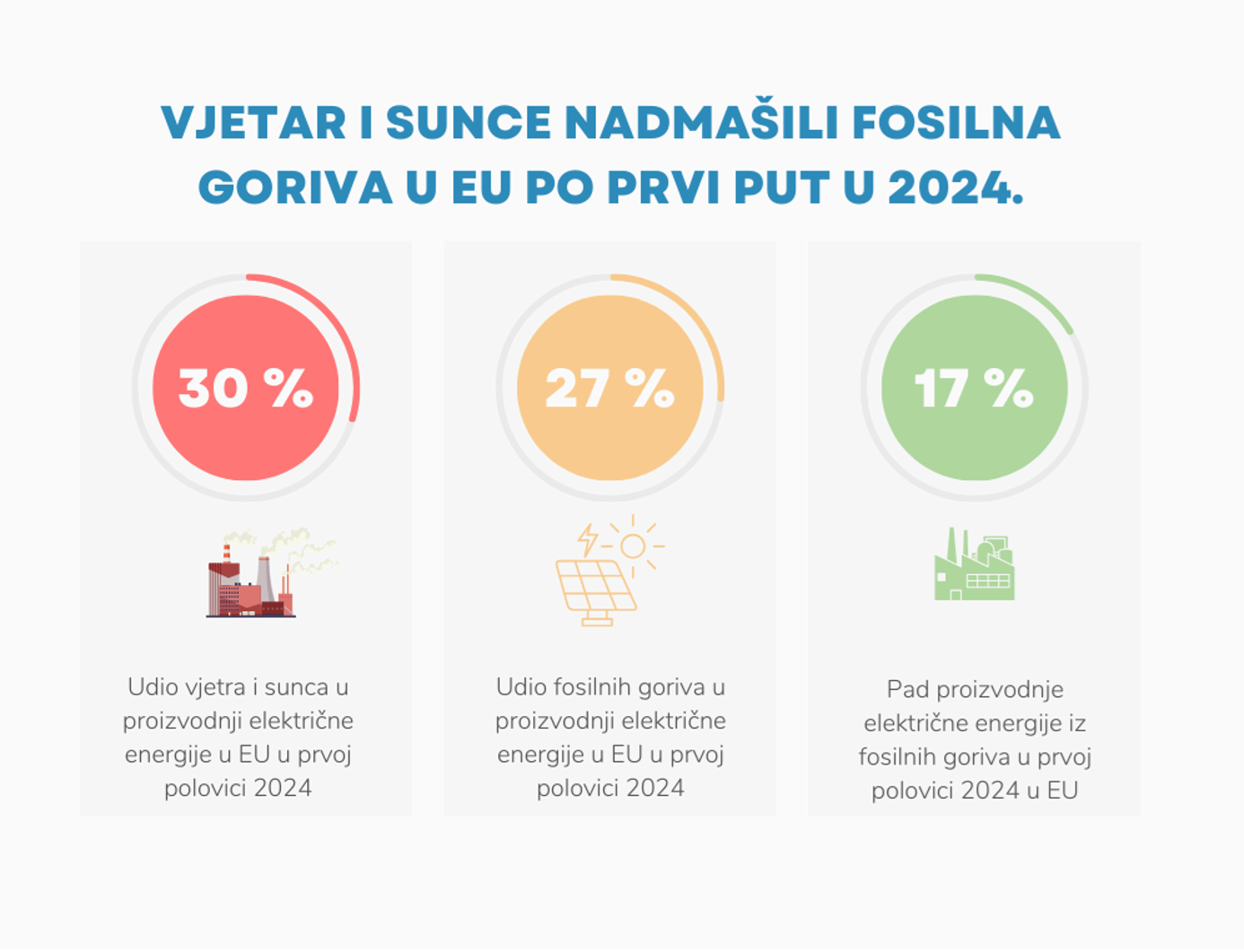 VJETAR I SUNCE NADMAŠILI FOSILNA GORIVA U EU PO PRVI PUT U 2024.

30 %

Udio vjetra i sunca u proizvodnji električne energije u EU u prvoj polovici 2024

27 %

Udio fosilnih goriva u proizvodnji električne energije u EU u prvoj polovici 2024

17 %

Pad proizvodnje električne energije iz fosilnih goriva u prvoj polovici 2024 u EU